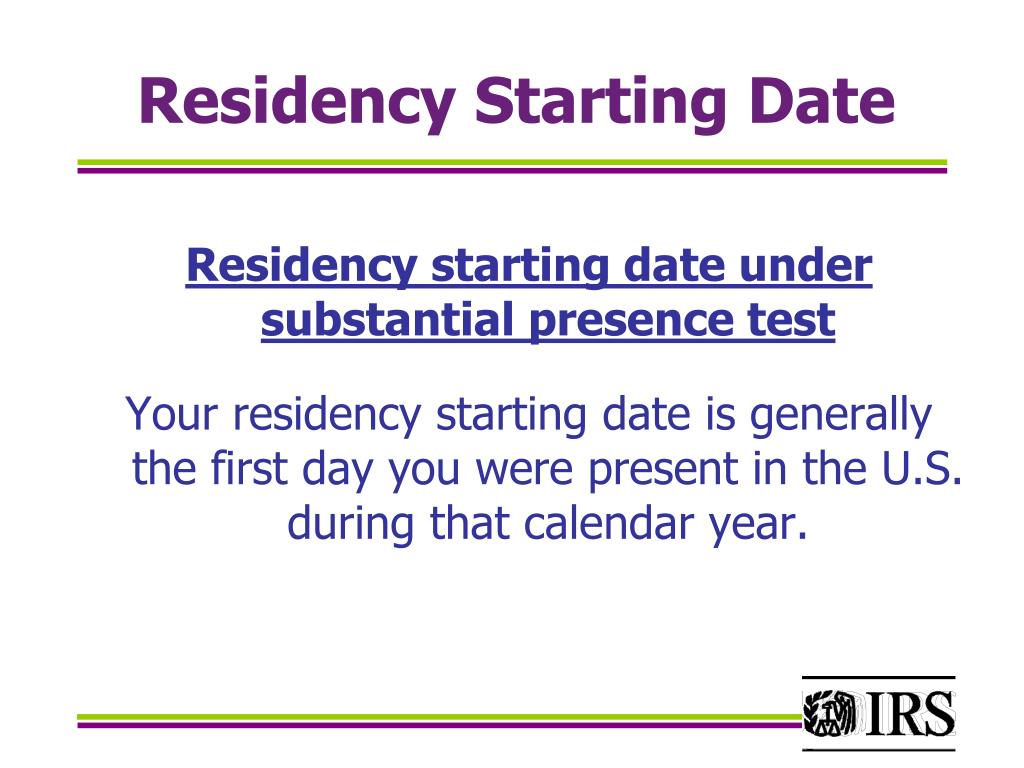 Residency Starting Date

Residency starting date under substantial presence test

Your residency starting date is generally the first day you were present in the U.S. during that calendar year.

IRS